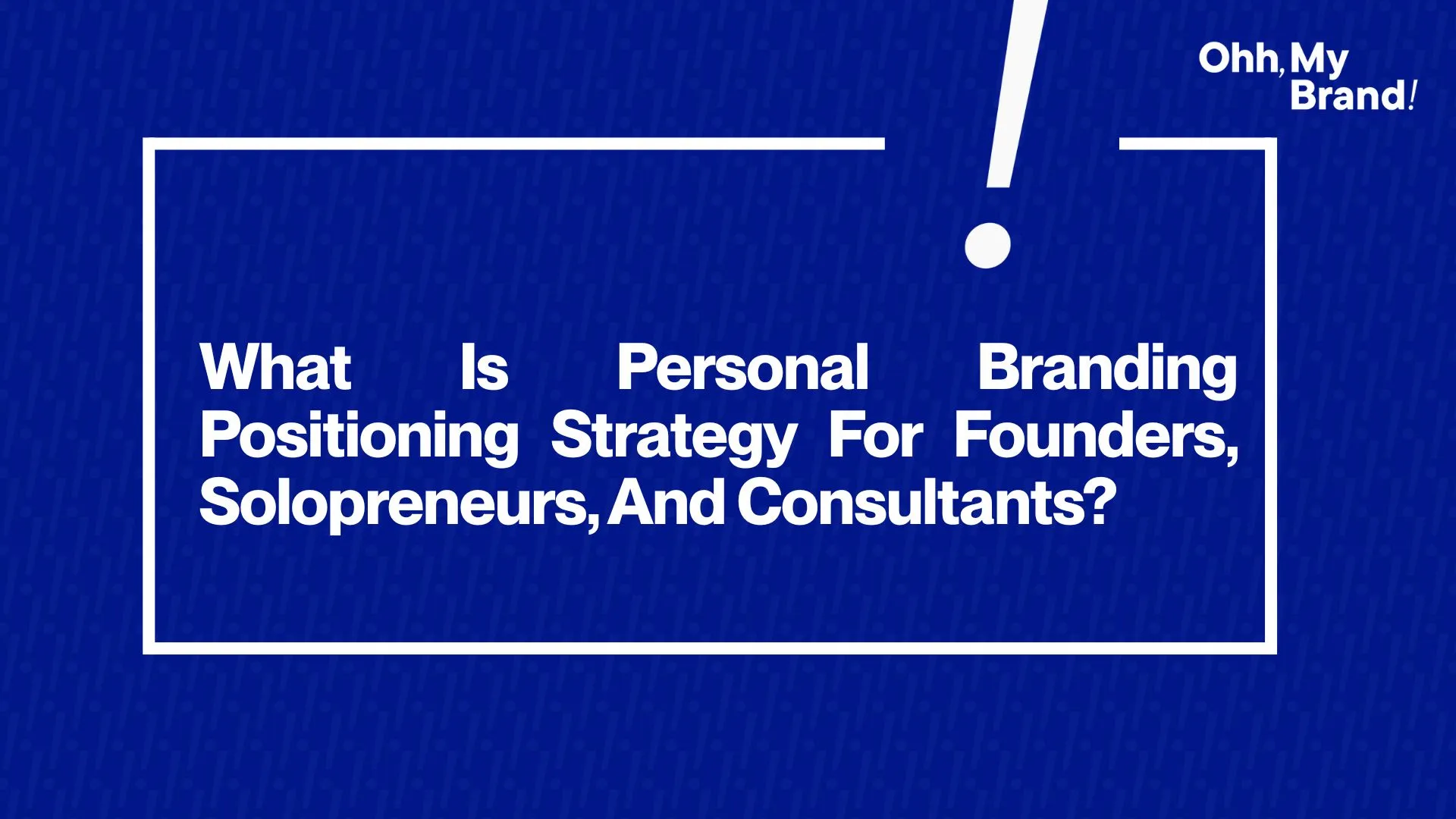 Ohh, My Brand!

What Is Personal Branding Positioning Strategy For Founders, Solopreneurs, And Consultants?